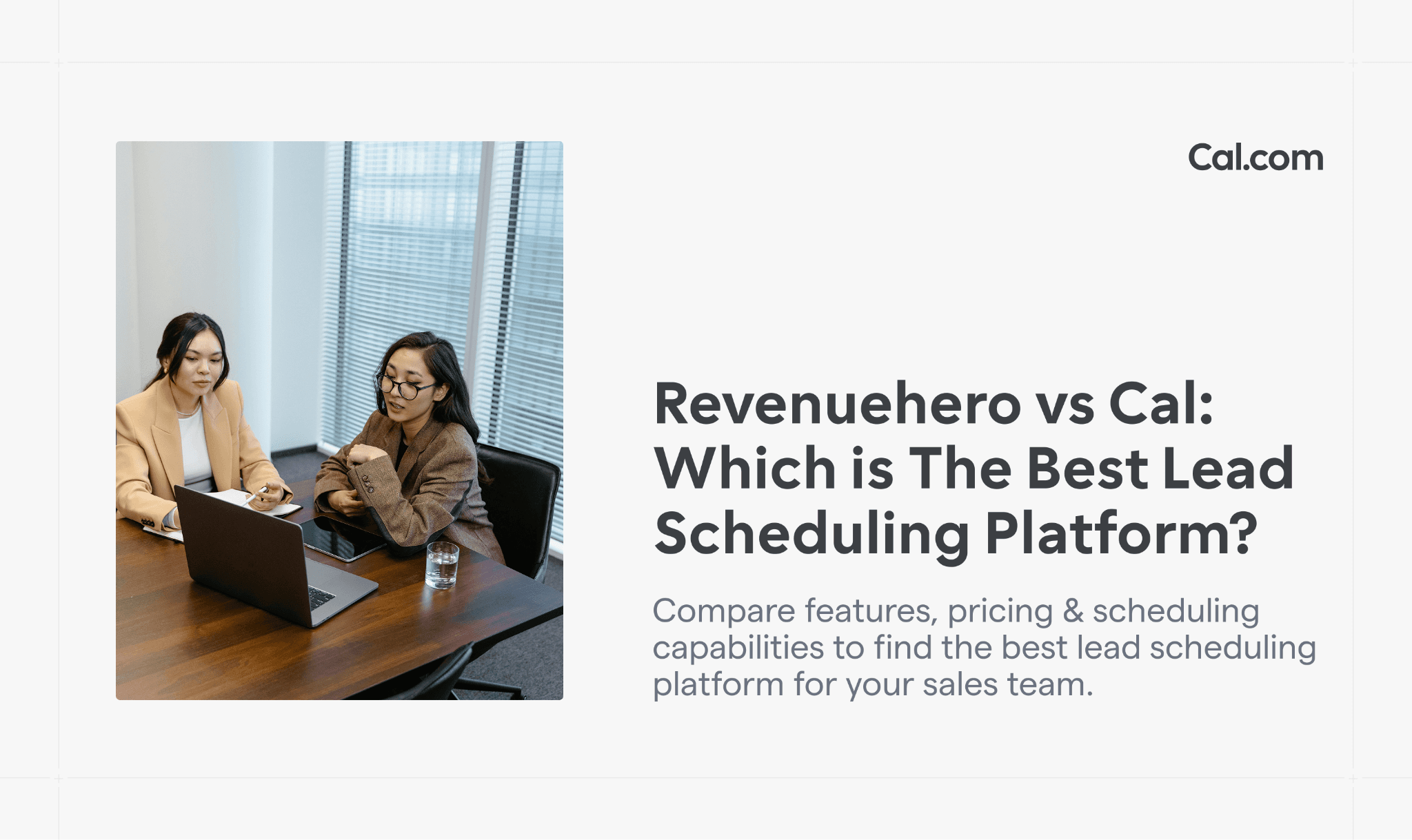 Cal.com

Revenuehero vs Cal: Which is The Best Lead Scheduling Platform?

Compare features, pricing & scheduling capabilities to find the best lead scheduling platform for your sales team.